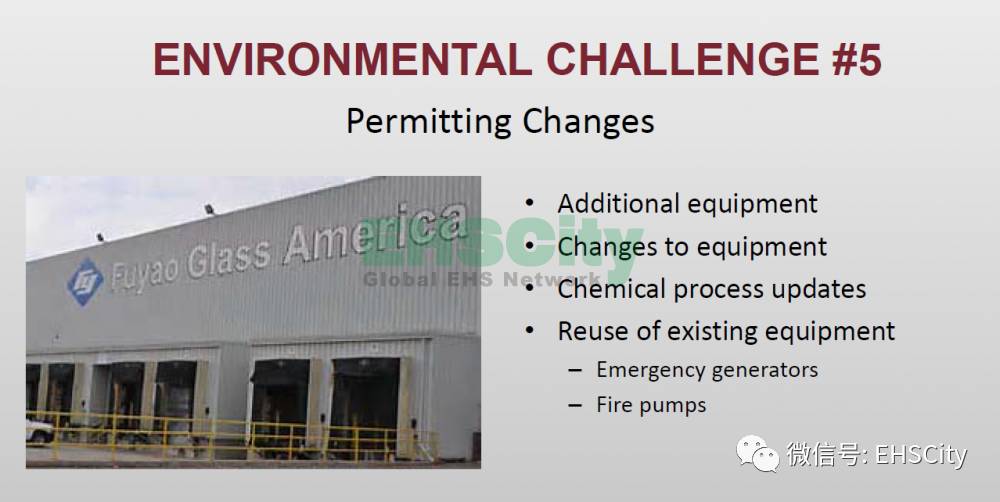 ENVIRONMENTAL CHALLENGE #5

Permitting Changes

Fuyao Glass America

EHSCity
Global EHS Network

• Additional equipment
• Changes to equipment
• Chemical process updates
• Reuse of existing equipment
– Emergency generators
– Fire pumps

微信号: EHSCity